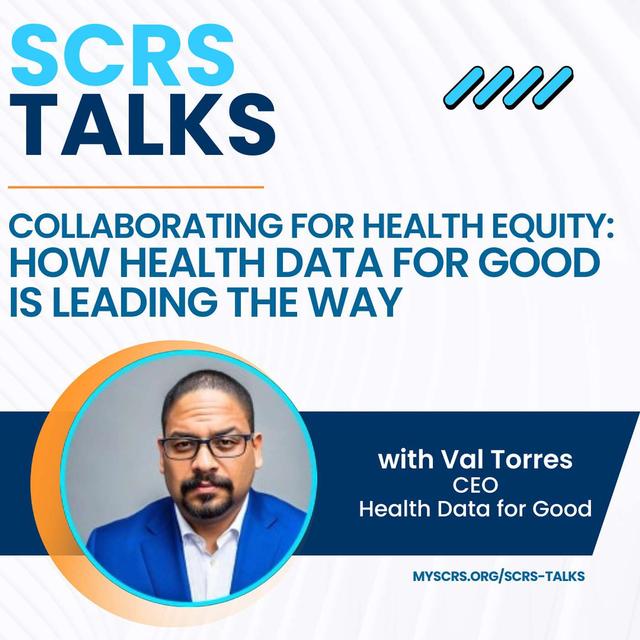 SCRS
TALKS

COLLABORATING FOR HEALTH EQUITY: HOW HEALTH DATA FOR GOOD IS LEADING THE WAY

with Val Torres
CEO
Health Data for Good

MYSCRS.ORG/SCRS-TALKS